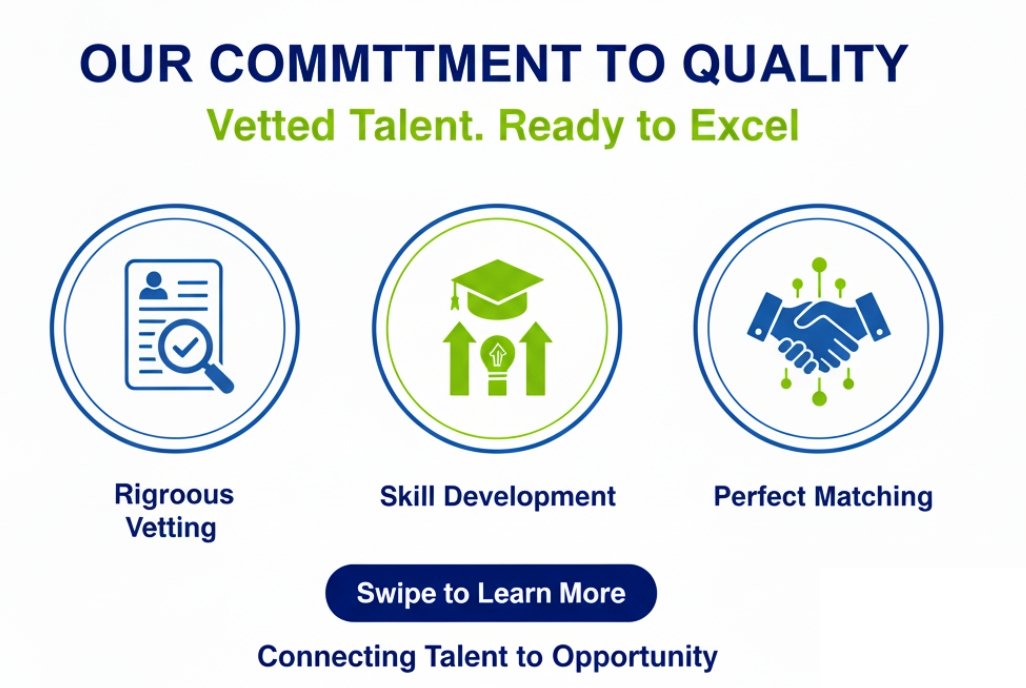 OUR COMMTTMENT TO QUALITY

Vetted Talent. Ready to Excel

Rigroous Vetting

Skill Development

Perfect Matching

Swipe to Learn More

Connecting Talent to Opportunity